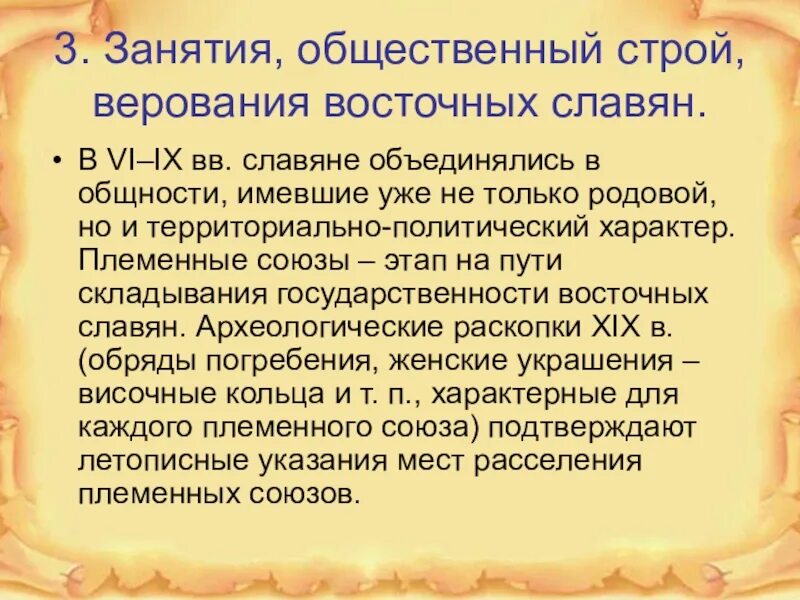 3. Занятия, общественный строй, верования восточных славян.

• В VI–IX вв. славяне объединялись в общности, имевшие уже не только родовой, но и территориально-политический характер. Племенные союзы – этап на пути складывания государственности восточных славян. Археологические раскопки XIX в. (обряды погребения, женские украшения – височные кольца и т. п., характерные для каждого племенного союза) подтверждают летописные указания мест расселения племенных союзов.